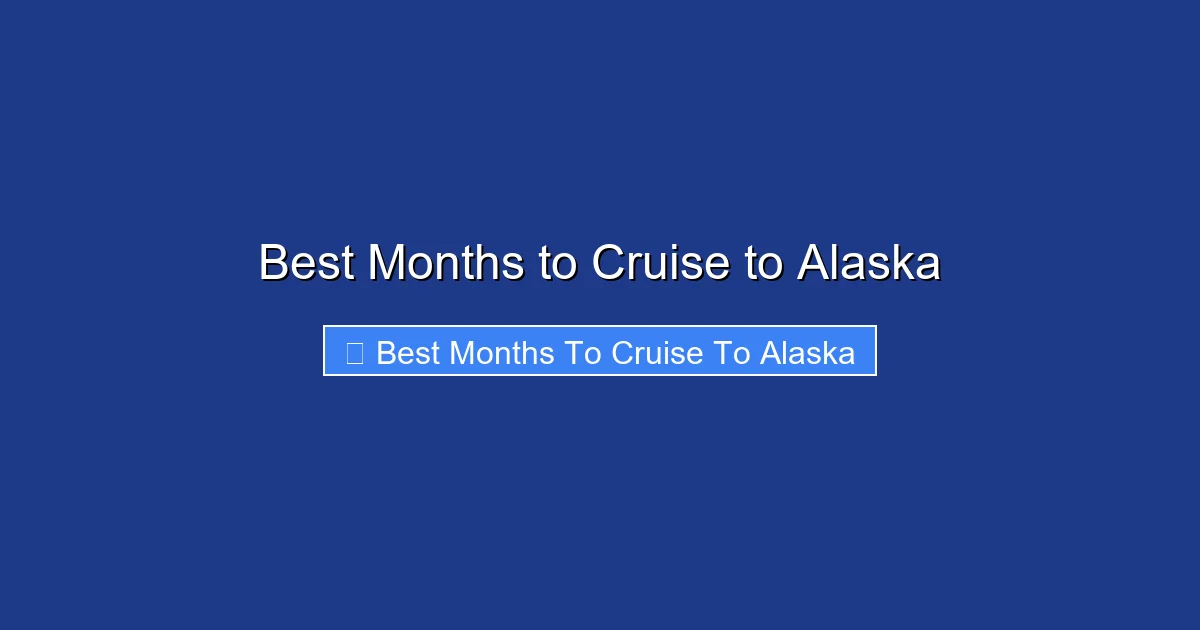 Best Months to Cruise to Alaska

Best Months To Cruise To Alaska